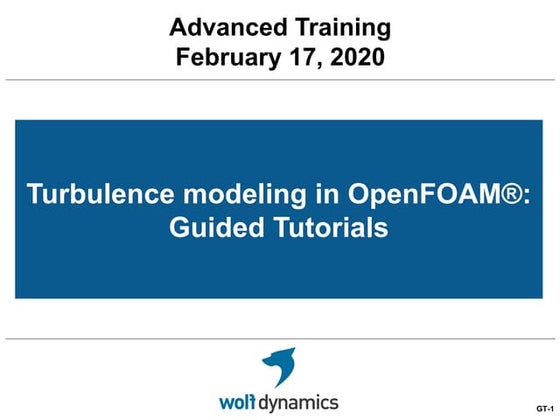 Advanced Training
February 17, 2020

Turbulence modeling in OpenFOAM®: Guided Tutorials

wolf dynamics

GT-1